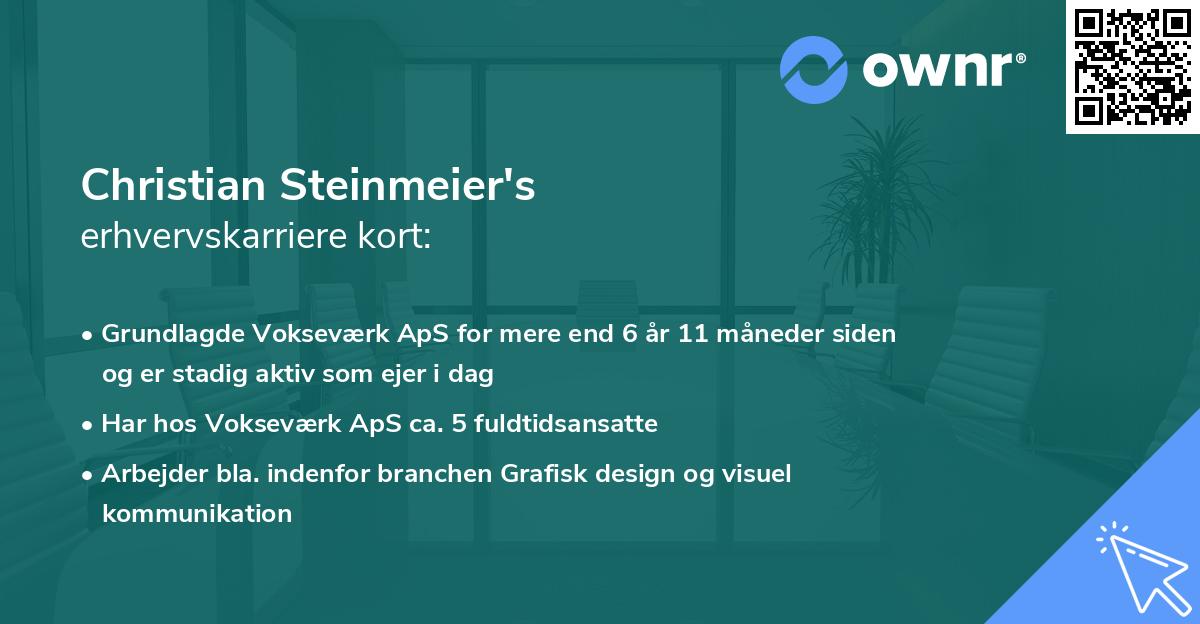 ownr®

Christian Steinmeier's
erhvervskarriere kort:

• Grundlagde Vokseværk ApS for mere end 6 år 11 måneder siden og er stadig aktiv som ejer i dag
• Har hos Vokseværk ApS ca. 5 fuldtidsansatte
• Arbejder bla. indenfor branchen Grafisk design og visuel kommunikation